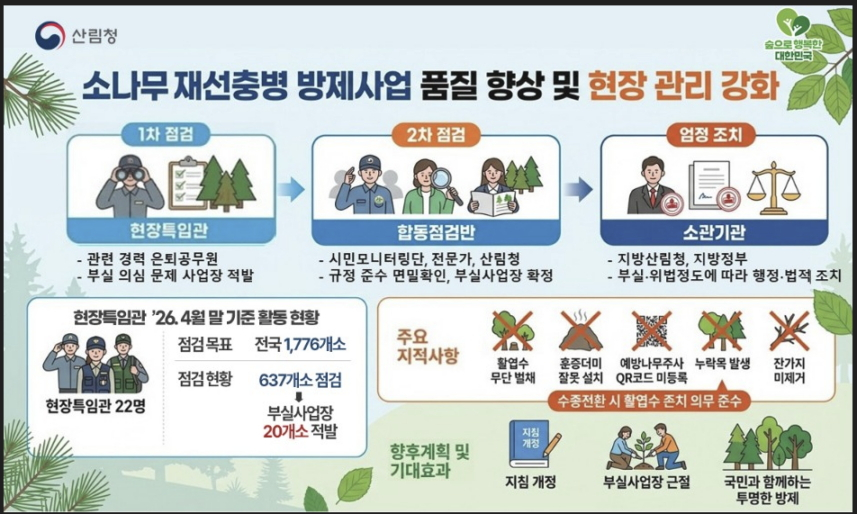 산림청

숲으로 행복한 대한민국

소나무 재선충병 방제사업 품질 향상 및 현장 관리 강화

1차 점검

현장특임관

- 관련 경력 은퇴공무원
- 부실 의심 문제 사업장 적발

2차 점검

합동점검반

- 시민모니터링단, 전문가, 산림청
- 규정 준수 면밀확인, 부실사업장 확정

엄정 조치

소관기관

- 지방산림청, 지방정부
- 부실·위법정도에 따라 행정·법적 조치

현장특임관 '26. 4월 말 기준 활동 현황

현장특임관 22명

점검 목표 전국 1,776개소

점검 현황 637개소 점검

부실사업장 20개소 적발

주요 지적사항

활엽수 무단 벌채

훈증더미 잘못 설치

예방나무주사 QR코드 미등록

누락목 발생

잔가지 미제거

수종전환 시 활엽수 존치 의무 준수

향후계획 및 기대효과

지침 개정

지침 개정

부실사업장 근절

국민과 함께하는 투명한 방제